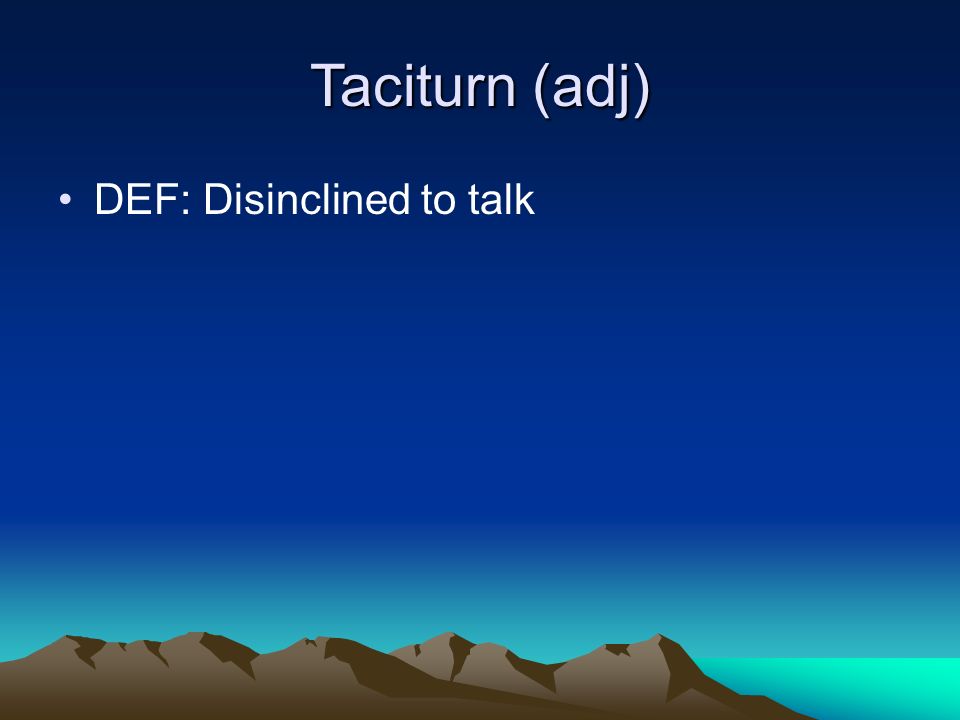 Taciturn (adj)

• DEF: Disinclined to talk